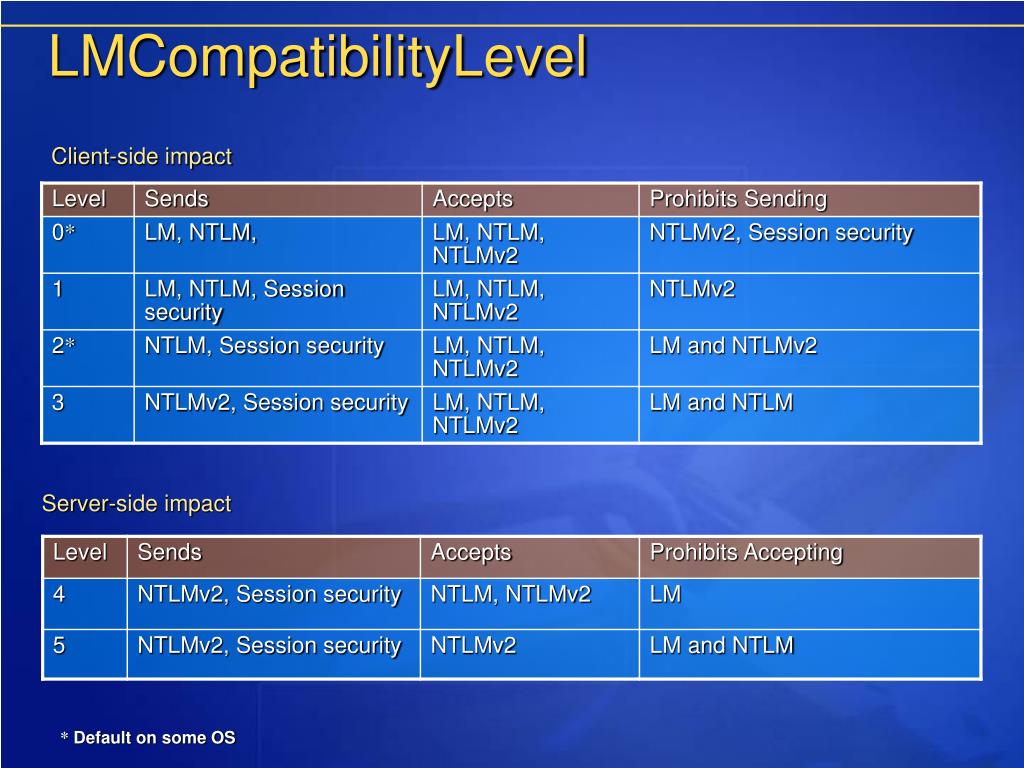 LMCompatibilityLevel

Client-side impact

| Level | Sends | Accepts | Prohibits Sending |
|---|---|---|---|
| 0* | LM, NTLM, | LM, NTLM, NTLMv2 | NTLMv2, Session security |
| 1 | LM, NTLM, Session security | LM, NTLM, NTLMv2 | NTLMv2 |
| 2* | NTLM, Session security | LM, NTLM, NTLMv2 | LM and NTLMv2 |
| 3 | NTLMv2, Session security | LM, NTLM, NTLMv2 | LM and NTLM |

Server-side impact

| Level | Sends | Accepts | Prohibits Accepting |
|---|---|---|---|
| 4 | NTLMv2, Session security | NTLM, NTLMv2 | LM |
| 5 | NTLMv2, Session security | NTLMv2 | LM and NTLM |

* Default on some OS